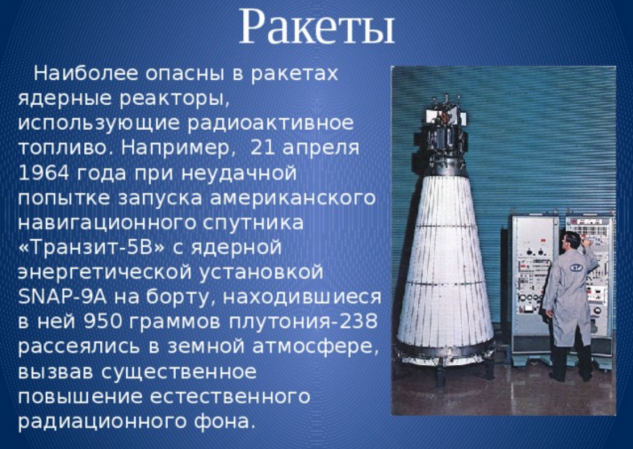 Ракеты

Наиболее опасны в ракетах ядерные реакторы, использующие радиоактивное топливо. Например, 21 апреля 1964 года при неудачной попытке запуска американского навигационного спутника «Транзит-5В» с ядерной энергетической установкой SNAP-9A на борту, находившиеся в ней 950 граммов плутония-238 рассеялись в земной атмосфере, вызвав существенное повышение естественного радиационного фона.